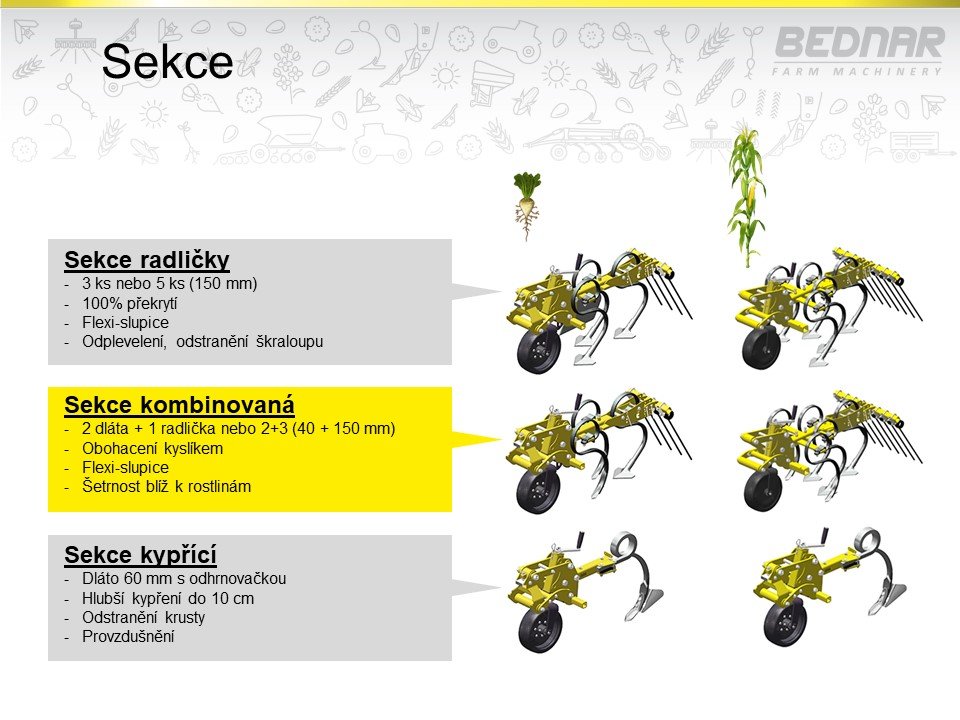 Sekce

BEDNAR
FARM MACHINERY

Sekce radličky
- 3 ks nebo 5 ks (150 mm)
- 100% překrytí
- Flexi-slupice
- Odplevelení, odstranění škraloupu

Sekce kombinovaná
- 2 dláta + 1 radlička nebo 2+3 (40 + 150 mm)
- Obohacení kyslíkem
- Flexi-slupice
- Šetrnost blíž k rostlinám

Sekce kypřící
- Dláto 60 mm s odhrnovačkou
- Hlubší kypření do 10 cm
- Odstranění krusty
- Provzdušnění